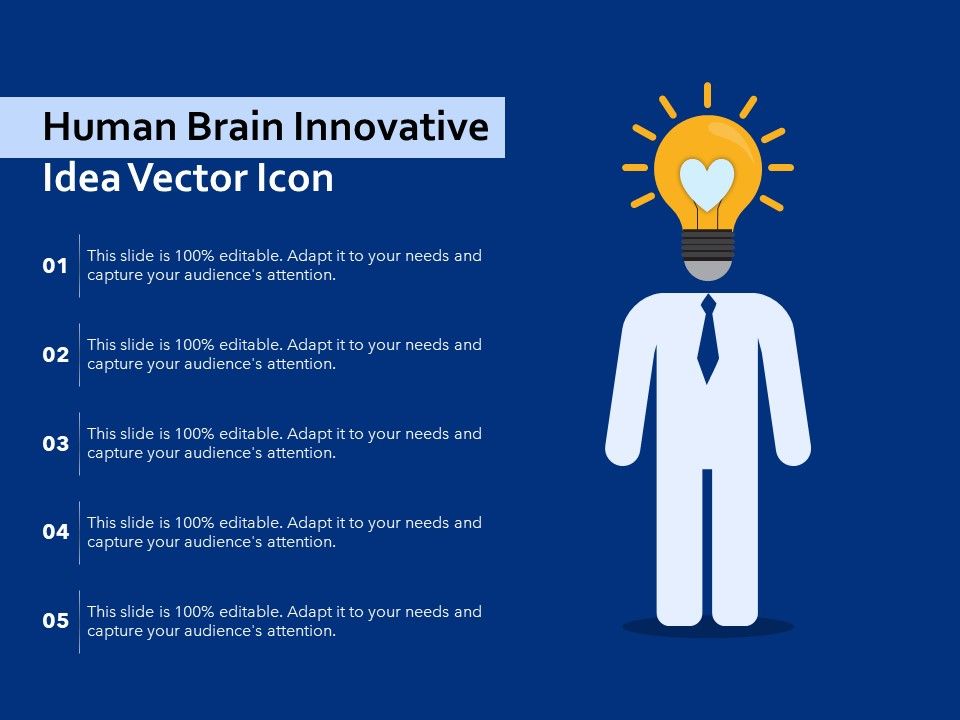 Human Brain Innovative Idea Vector Icon

01 This slide is 100% editable. Adapt it to your needs and capture your audience's attention.

02 This slide is 100% editable. Adapt it to your needs and capture your audience's attention.

03 This slide is 100% editable. Adapt it to your needs and capture your audience's attention.

04 This slide is 100% editable. Adapt it to your needs and capture your audience's attention.

05 This slide is 100% editable. Adapt it to your needs and capture your audience's attention.